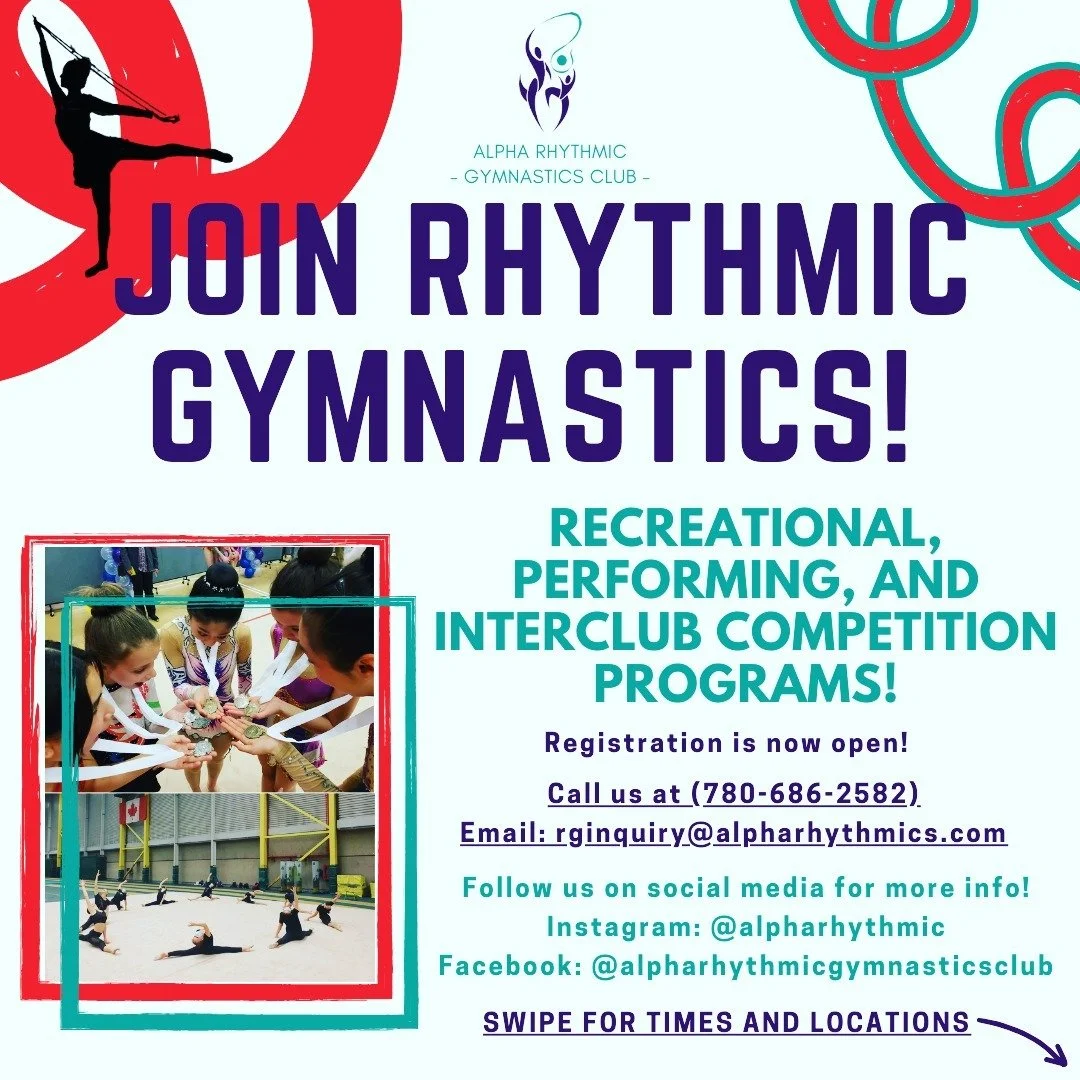 ALPHA RHYTHMIC
- GYMNASTICS CLUB -

JOIN RHYTHMIC GYMNASTICS!

RECREATIONAL, PERFORMING, AND INTERCLUB COMPETITION PROGRAMS!

Registration is now open!

Call us at (780-686-2582)

Email: rginquiry@alpharhythmics.com

Follow us on social media for more info!
Instagram: @alpharhythmic
Facebook: @alpharhythmicgymnasticsclub

SWIPE FOR TIMES AND LOCATIONS